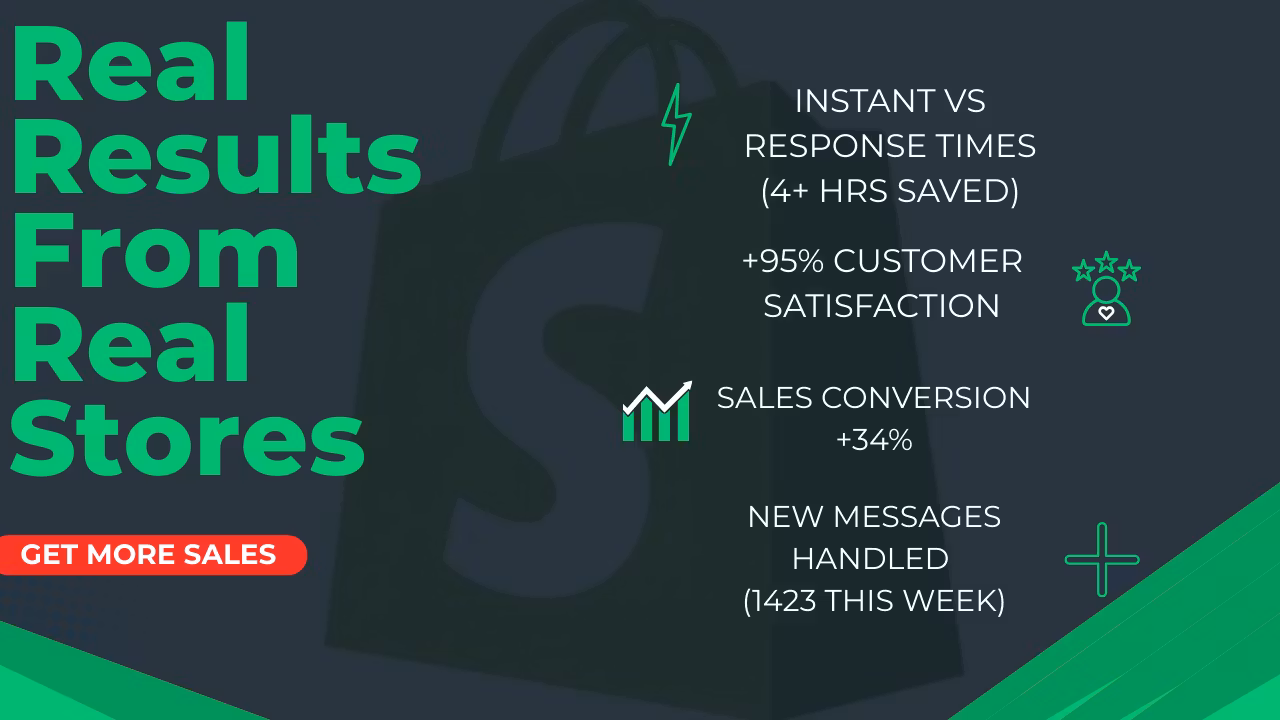 Real Results From Real Stores

GET MORE SALES

INSTANT VS RESPONSE TIMES (4+ HRS SAVED)

+95% CUSTOMER SATISFACTION

SALES CONVERSION +34%

NEW MESSAGES HANDLED (1423 THIS WEEK)